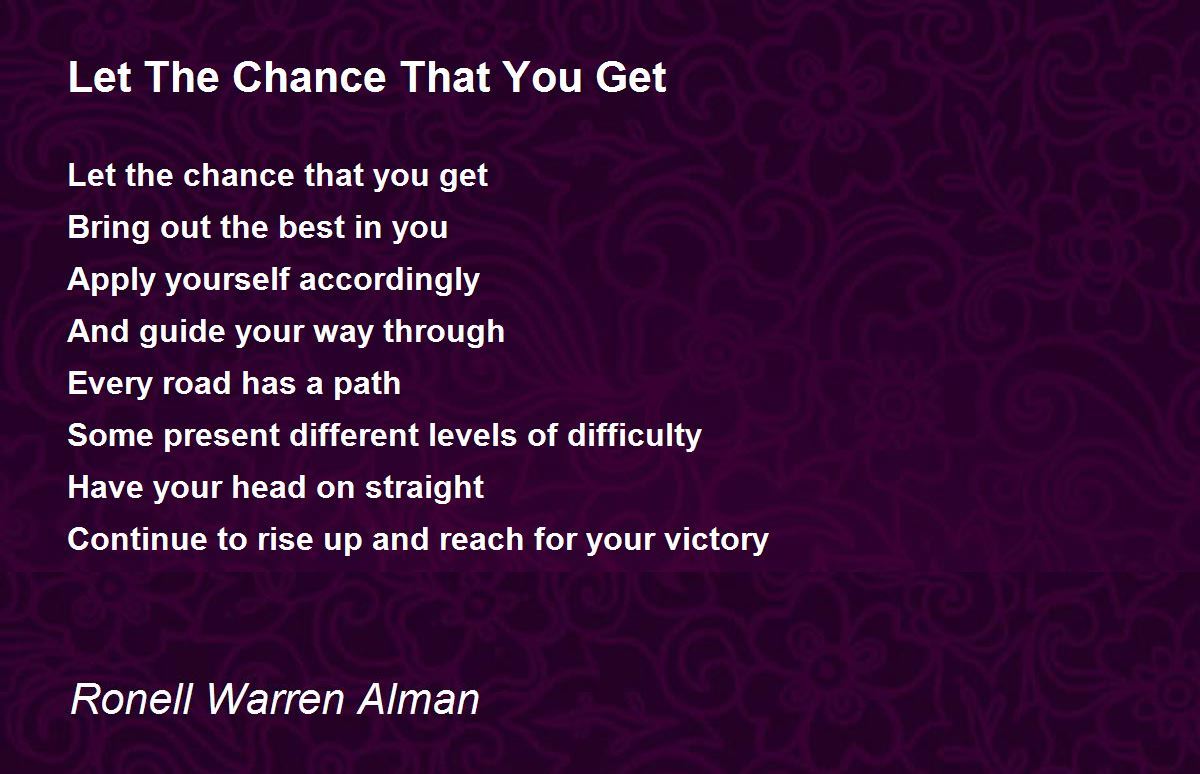 Let The Chance That You Get

Let the chance that you get
Bring out the best in you
Apply yourself accordingly
And guide your way through
Every road has a path
Some present different levels of difficulty
Have your head on straight
Continue to rise up and reach for your victory

Ronell Warren Alman